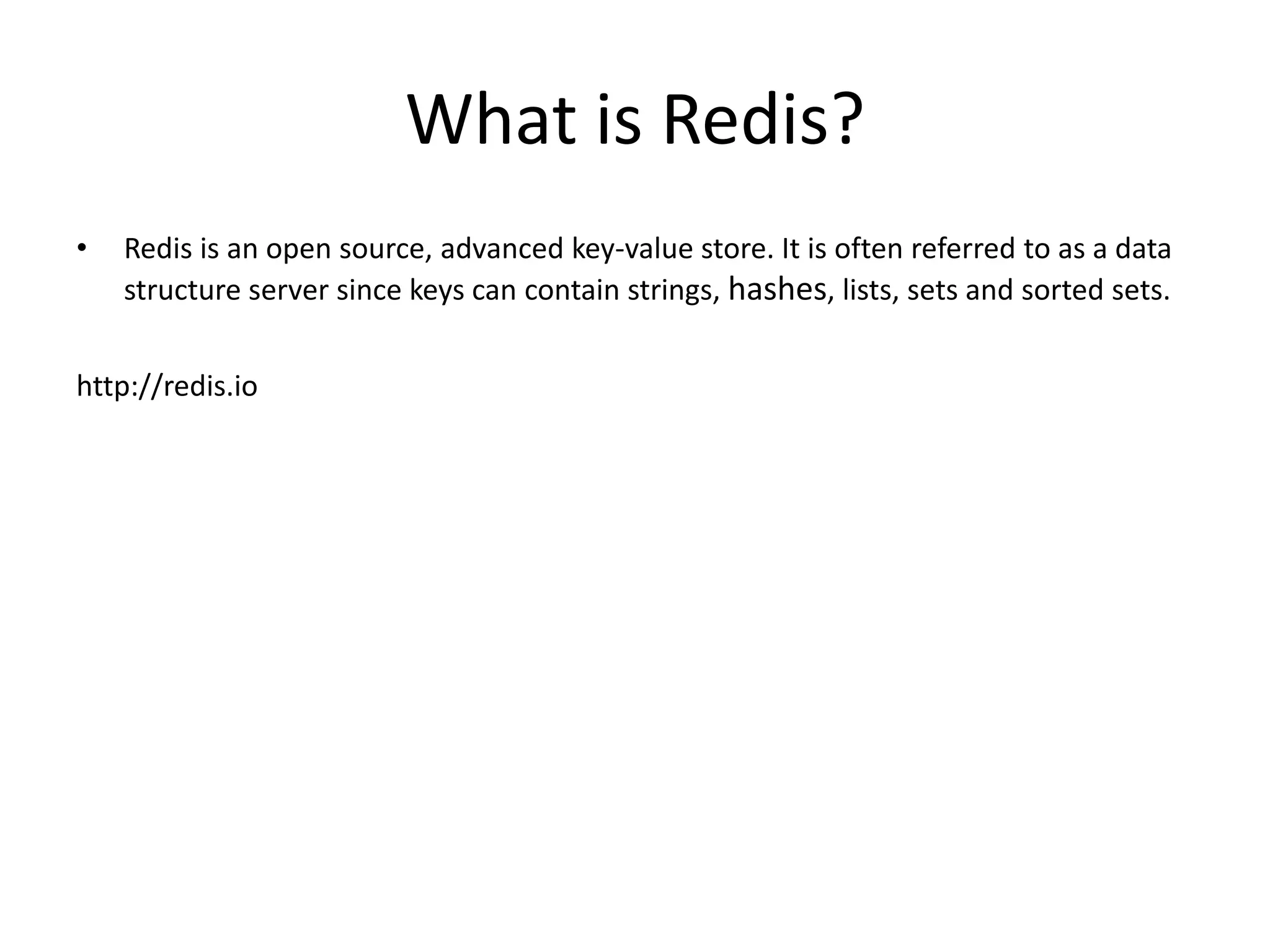 What is Redis?

• Redis is an open source, advanced key-value store. It is often referred to as a data structure server since keys can contain strings, hashes, lists, sets and sorted sets.

http://redis.io